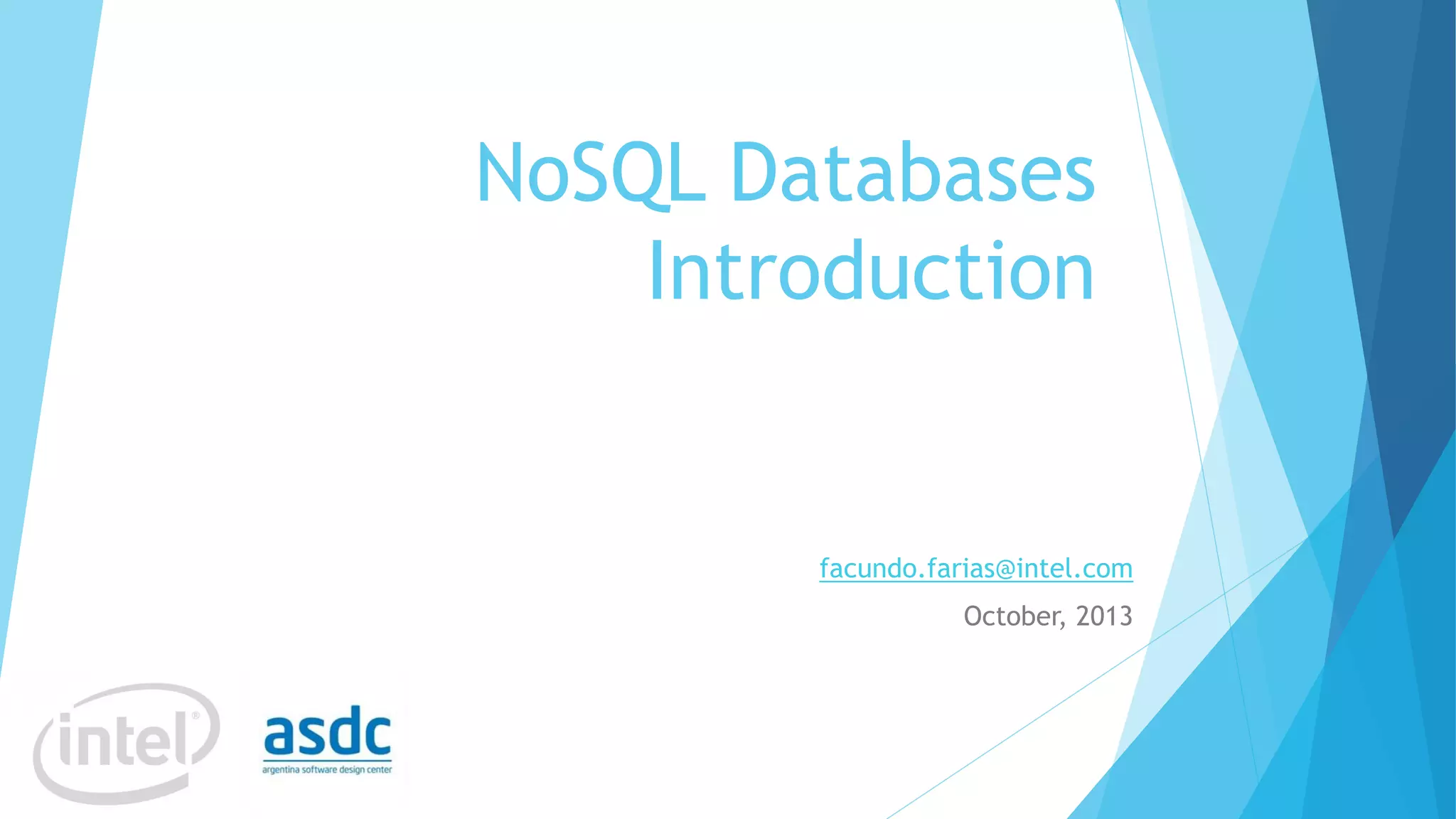 NoSQL Databases Introduction

facundo.farias@intel.com

October, 2013

intel®

asdc
argentina software design center